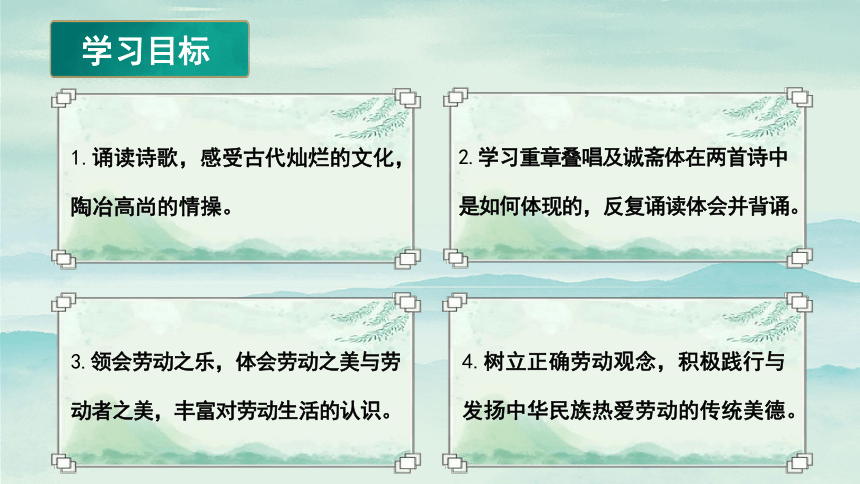 学习目标

1. 诵读诗歌，感受古代灿烂的文化，陶冶高尚的情操。

2. 学习重章叠唱及诚斋体在两首诗中是如何体现的，反复诵读体会并背诵。

3. 领会劳动之乐，体会劳动之美与劳动者之美，丰富对劳动生活的认识。

4. 树立正确劳动观念，积极践行与发扬中华民族热爱劳动的传统美德。